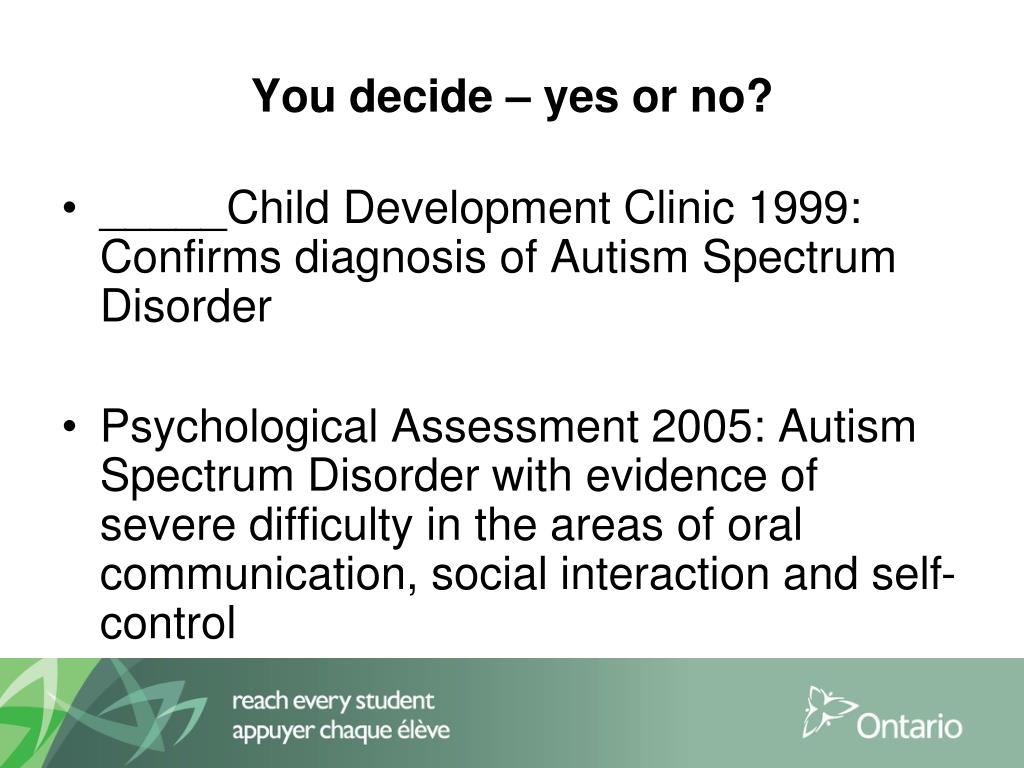 You decide – yes or no?

• _____Child Development Clinic 1999: Confirms diagnosis of Autism Spectrum Disorder

• Psychological Assessment 2005: Autism Spectrum Disorder with evidence of severe difficulty in the areas of oral communication, social interaction and self-control

reach every student
appuyer chaque élève

Ontario